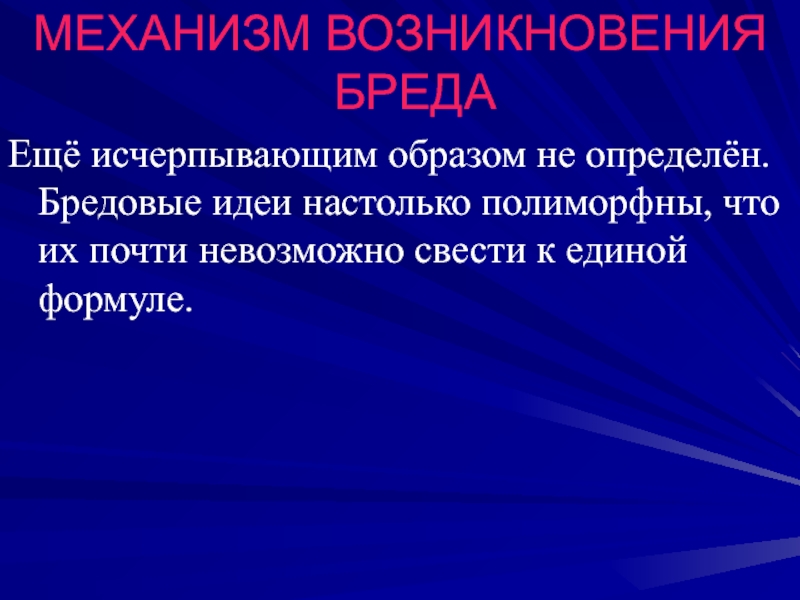 МЕХАНИЗМ ВОЗНИКНОВЕНИЯ БРЕДА

Ещё исчерпывающим образом не определён. Бредовые идеи настолько полиморфны, что их почти невозможно свести к единой формуле.